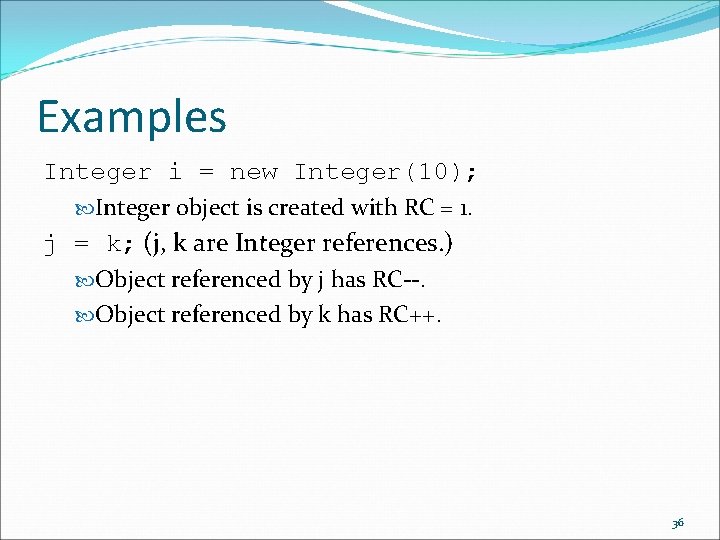 Examples

Integer i = new Integer(10);

Integer object is created with RC = 1.

j = k; (j, k are Integer references.)

Object referenced by j has RC--.

Object referenced by k has RC++.

36